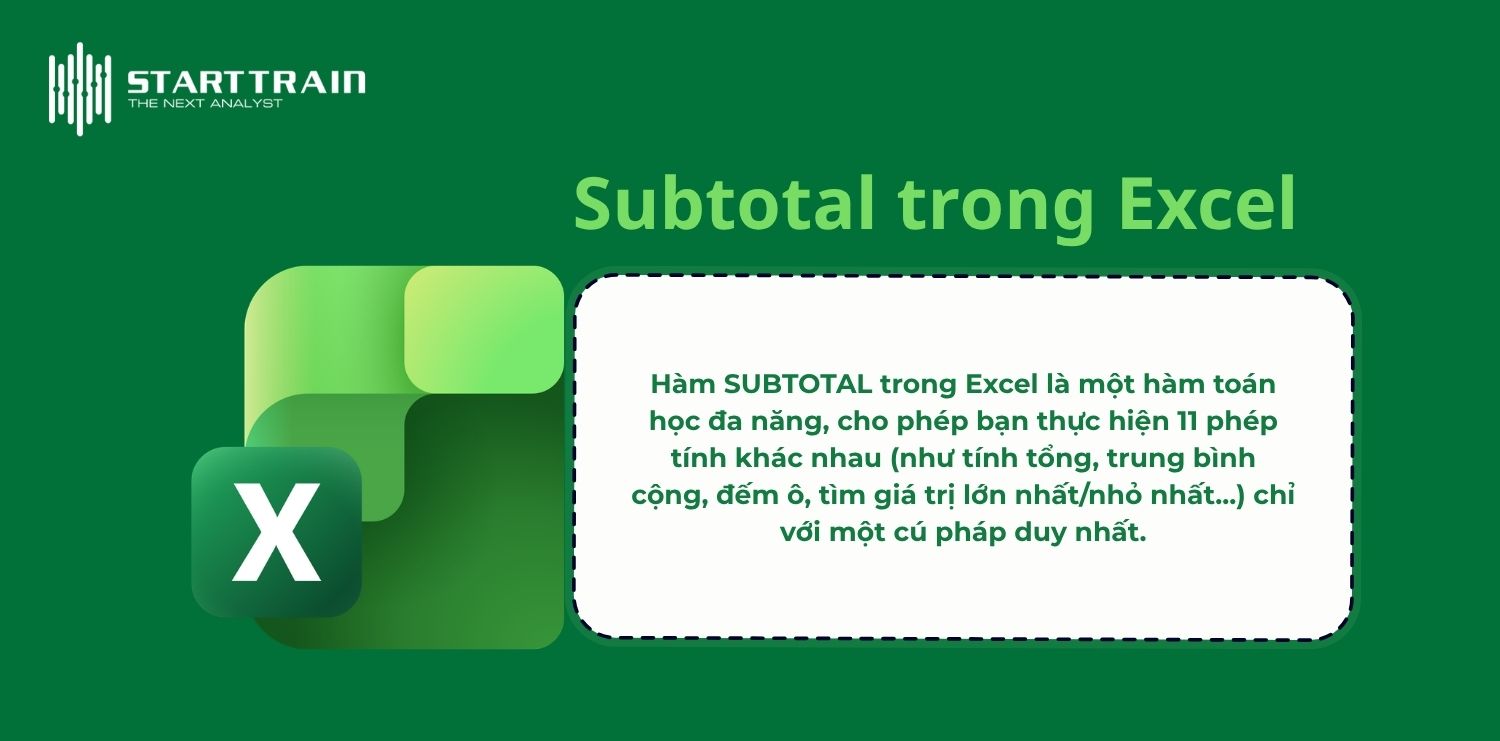 STARTTRAIN
THE NEXT ANALYST

Subtotal trong Excel

X

Hàm SUBTOTAL trong Excel là một hàm toán học đa năng, cho phép bạn thực hiện 11 phép tính khác nhau (như tính tổng, trung bình cộng, đếm ô, tìm giá trị lớn nhất/nhỏ nhất...) chỉ với một cú pháp duy nhất.